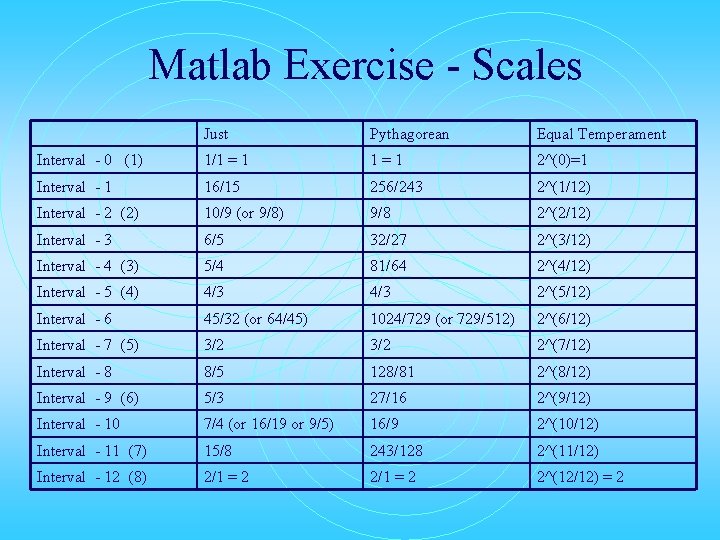 Matlab Exercise - Scales

| | Just | Pythagorean | Equal Temperament |
|---|---|---|---|
| Interval - 0 (1) | 1/1 = 1 | 1 = 1 | 2^(0)=1 |
| Interval - 1 | 16/15 | 256/243 | 2^(1/12) |
| Interval - 2 (2) | 10/9 (or 9/8) | 9/8 | 2^(2/12) |
| Interval - 3 | 6/5 | 32/27 | 2^(3/12) |
| Interval - 4 (3) | 5/4 | 81/64 | 2^(4/12) |
| Interval - 5 (4) | 4/3 | 4/3 | 2^(5/12) |
| Interval - 6 | 45/32 (or 64/45) | 1024/729 (or 729/512) | 2^(6/12) |
| Interval - 7 (5) | 3/2 | 3/2 | 2^(7/12) |
| Interval - 8 | 8/5 | 128/81 | 2^(8/12) |
| Interval - 9 (6) | 5/3 | 27/16 | 2^(9/12) |
| Interval - 10 | 7/4 (or 16/19 or 9/5) | 16/9 | 2^(10/12) |
| Interval - 11 (7) | 15/8 | 243/128 | 2^(11/12) |
| Interval - 12 (8) | 2/1 = 2 | 2/1 = 2 | 2^(12/12) = 2 |